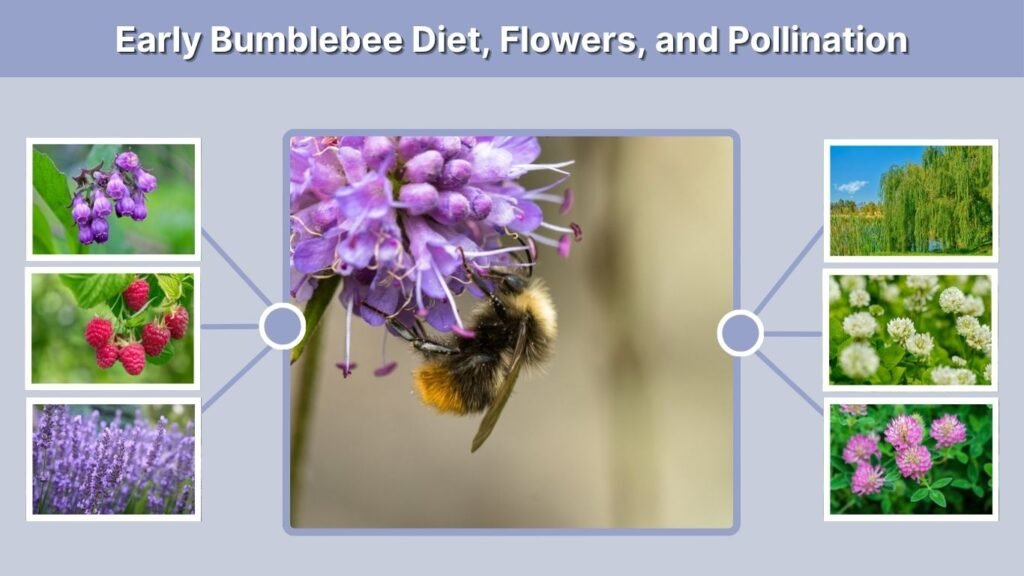 Early Bumblebee Diet, Flowers, and Pollination